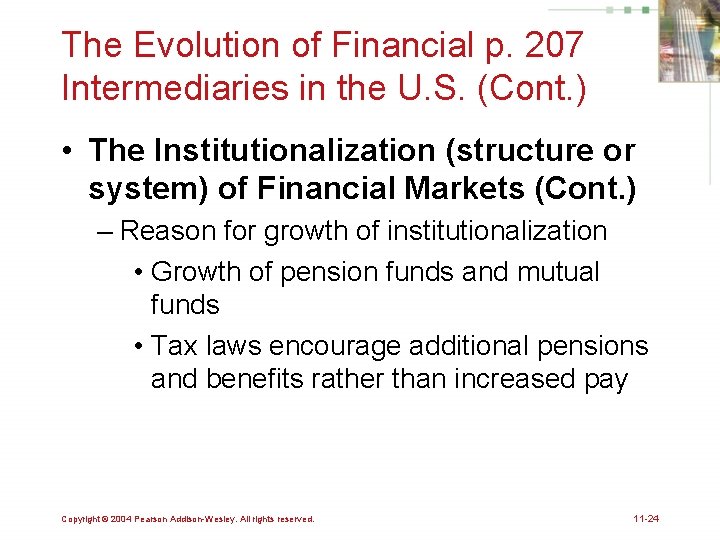 The Evolution of Financial p. 207 Intermediaries in the U.S. (Cont.)

• The Institutionalization (structure or system) of Financial Markets (Cont.)

– Reason for growth of institutionalization

• Growth of pension funds and mutual funds

• Tax laws encourage additional pensions and benefits rather than increased pay

Copyright © 2004 Pearson Addison-Wesley. All rights reserved.

11-24